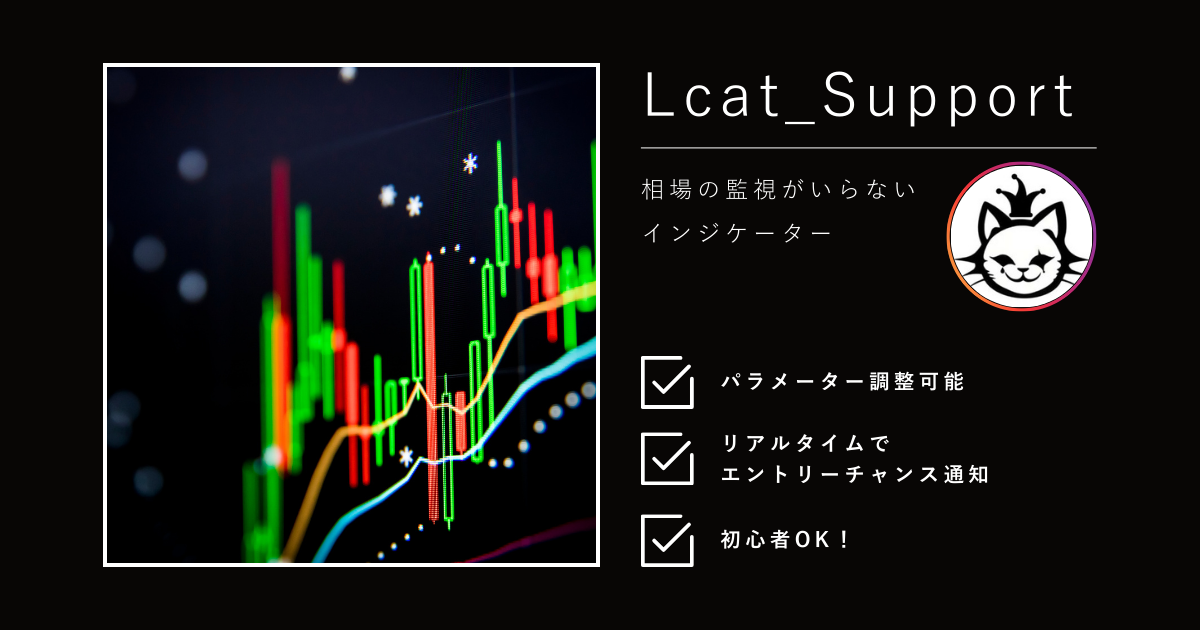 Lcat_Support

相場の監視がいらない
インジケーター

パラメーター調整可能

リアルタイムで
エントリーチャンス通知

初心者OK！